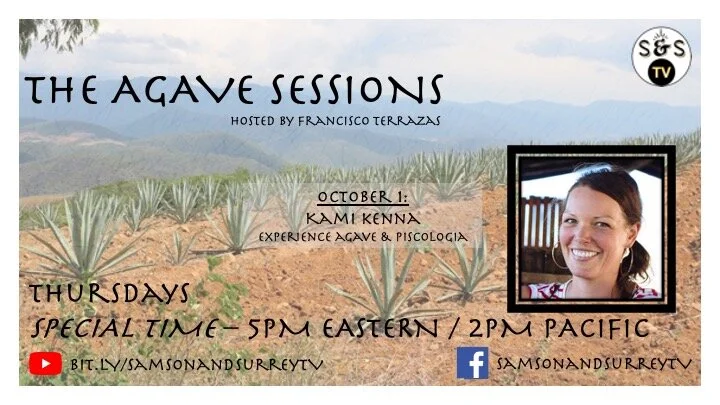 S&S TV

THE AGAVE SESSIONS
HOSTED BY FRANCISCO TERRAZAS

OCTOBER 1:
KAMI KENNA
EXPERIENCE AGAVE & PISCOLOGIA

THURSDAYS
SPECIAL TIME – 5PM EASTERN / 2PM PACIFIC

BIT.LY/SAMSONANDSURREYTV

SAMSONANDSURREYTV